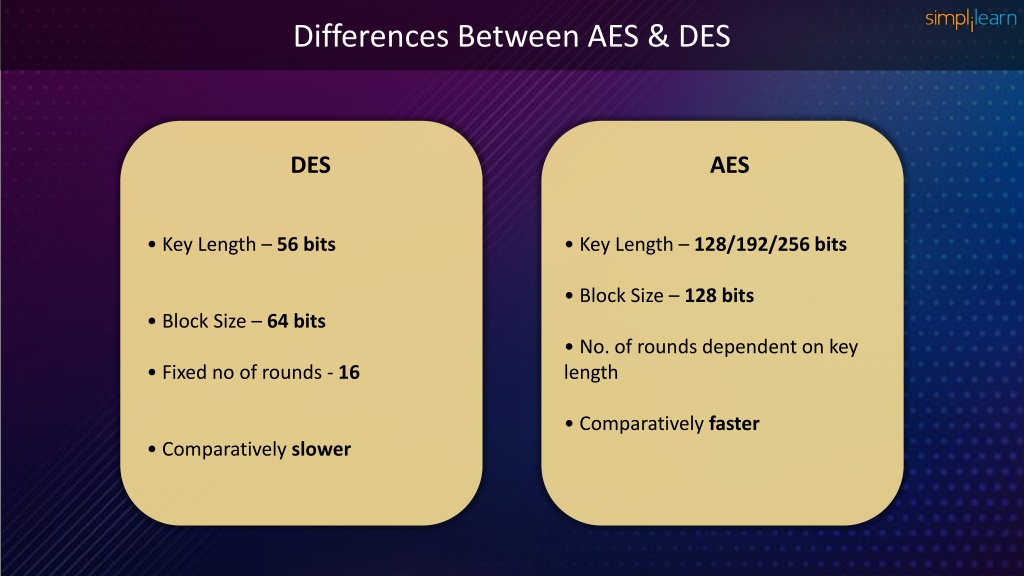 Differences Between AES & DES

simplilearn

DES

• Key Length – 56 bits

• Block Size – 64 bits

• Fixed no of rounds - 16

• Comparatively slower

AES

• Key Length – 128/192/256 bits

• Block Size – 128 bits

• No. of rounds dependent on key length

• Comparatively faster